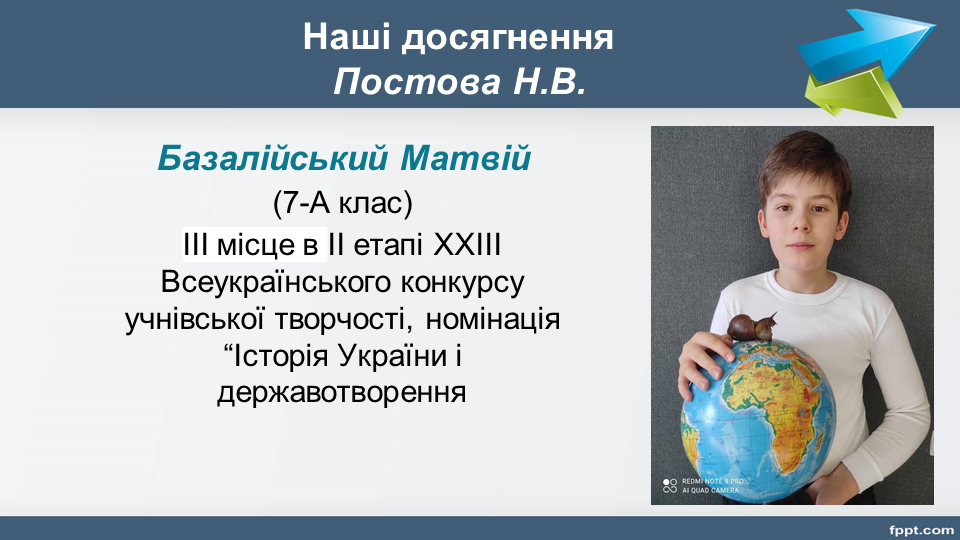 Наші досягнення
Постова Н.В.

Базалійський Матвій
(7-А клас)
ІІІ місце в ІІ етапі ХХІІІ Всеукраїнського конкурсу учнівської творчості, номінація “Історія України і державотворення

REDMI NOTE 9 PRO
AI QUAD CAMERA

fppt.com